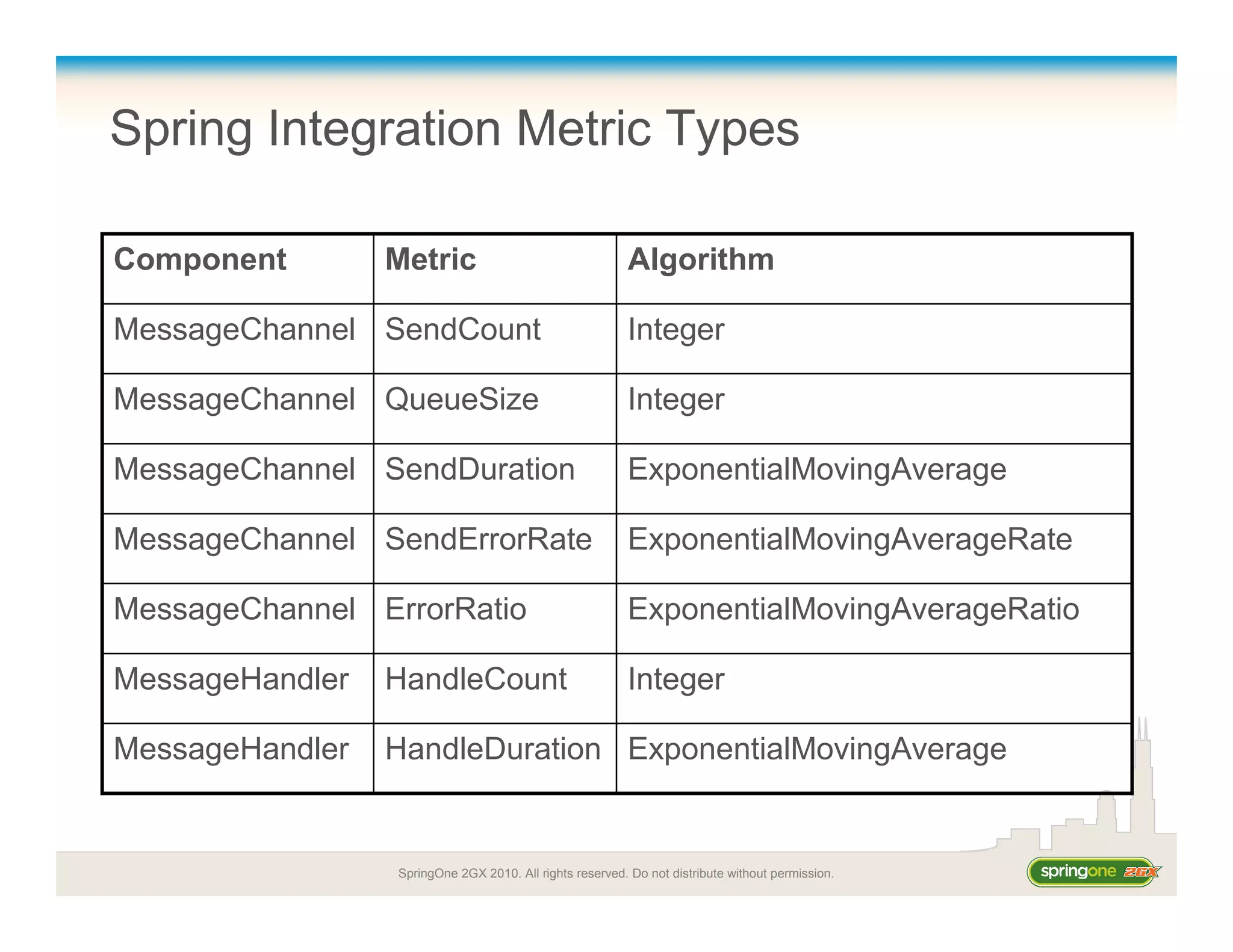 Spring Integration Metric Types

| Component | Metric | Algorithm |
|---|---|---|
| MessageChannel | SendCount | Integer |
| MessageChannel | QueueSize | Integer |
| MessageChannel | SendDuration | ExponentialMovingAverage |
| MessageChannel | SendErrorRate | ExponentialMovingAverageRate |
| MessageChannel | ErrorRatio | ExponentialMovingAverageRatio |
| MessageHandler | HandleCount | Integer |
| MessageHandler | HandleDuration | ExponentialMovingAverage |

SpringOne 2GX 2010. All rights reserved. Do not distribute without permission.

springone 2GX